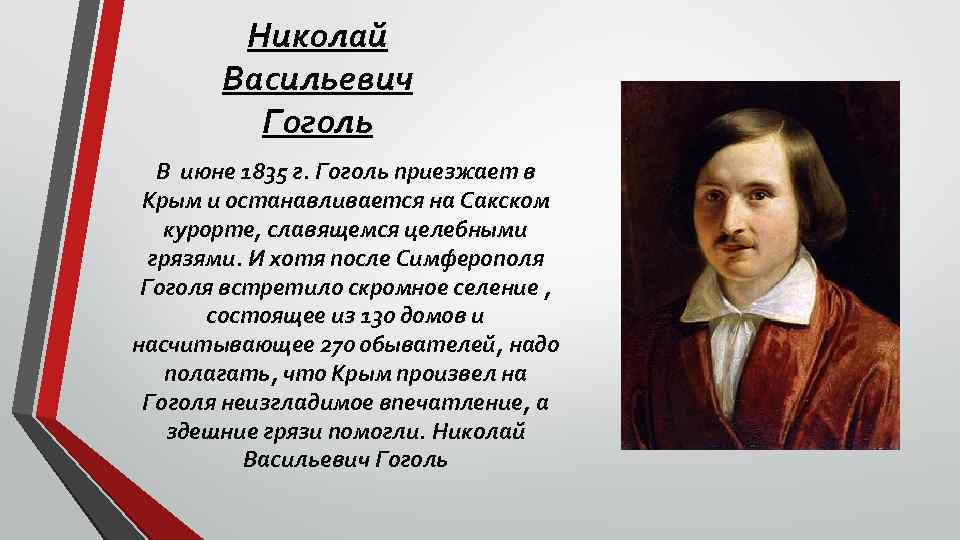 Николай Васильевич Гоголь

В июне 1835 г. Гоголь приезжает в Крым и останавливается на Сакском курорте, славящемся целебными грязями. И хотя после Симферополя Гоголя встретило скромное селение , состоящее из 130 домов и насчитывающее 270 обывателей, надо полагать, что Крым произвел на Гоголя неизгладимое впечатление, а здешние грязи помогли. Николай Васильевич Гоголь